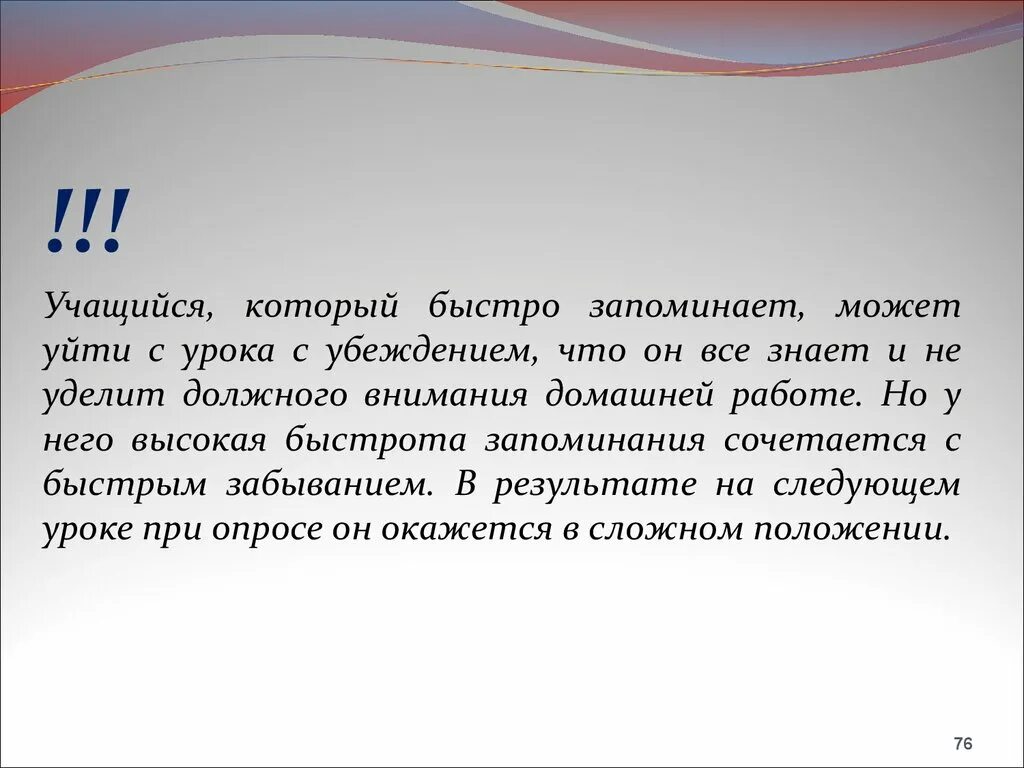 !!!

Учащийся, который быстро запоминает, может уйти с урока с убеждением, что он все знает и не уделит должного внимания домашней работе. Но у него высокая быстрота запоминания сочетается с быстрым забыванием. В результате на следующем уроке при опросе он окажется в сложном положении.

76